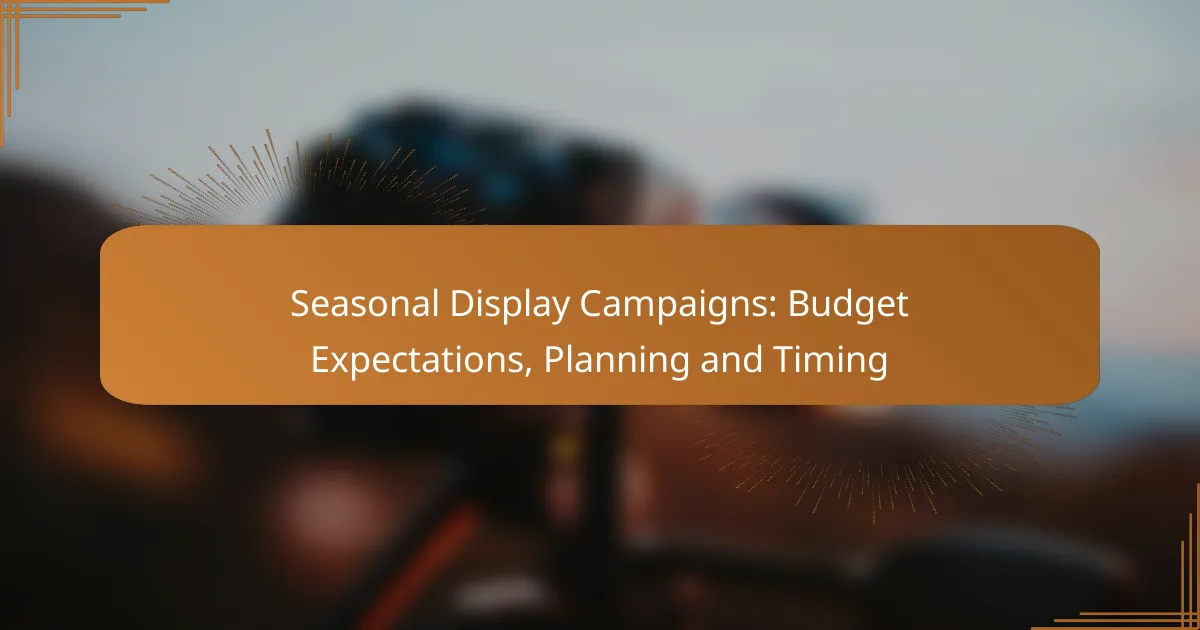 Seasonal Display Campaigns: Budget Expectations, Planning and Timing